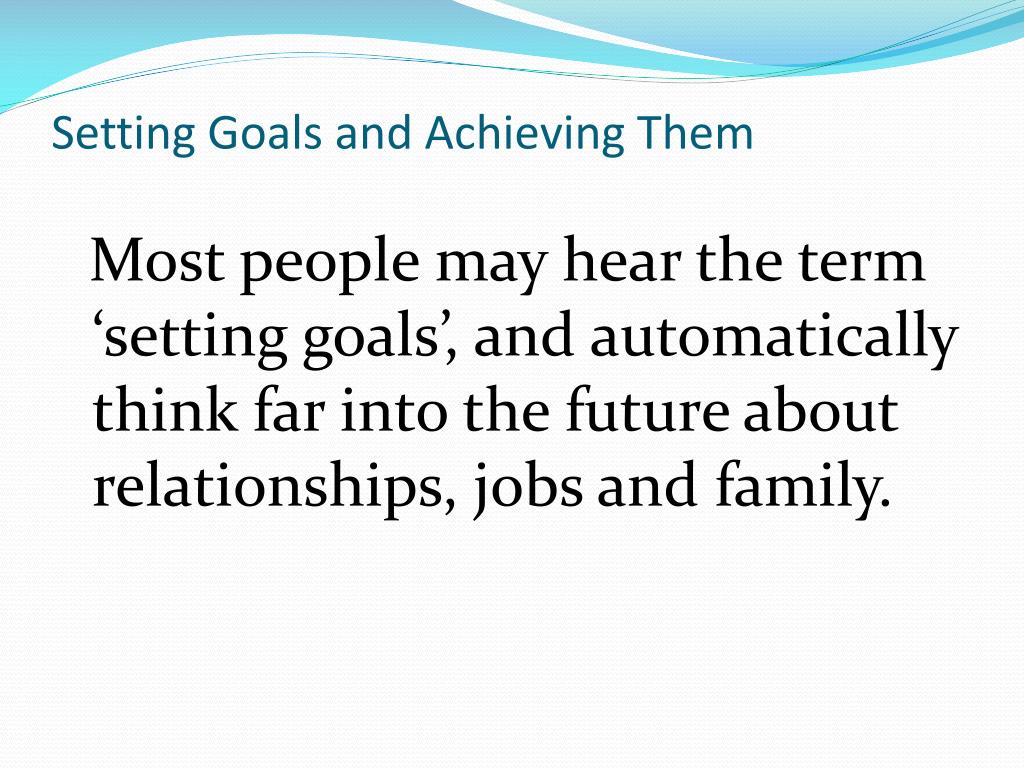 Setting Goals and Achieving Them

Most people may hear the term ‘setting goals’, and automatically think far into the future about relationships, jobs and family.